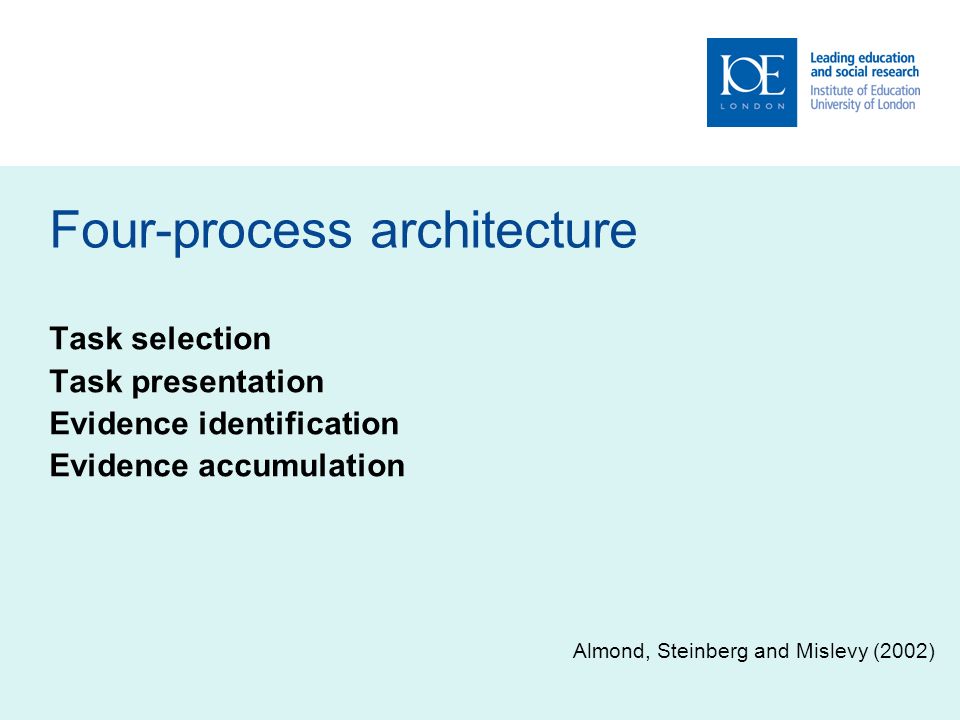 IOE
LONDON
Leading education and social research
Institute of Education
University of London

Four-process architecture

Task selection
Task presentation
Evidence identification
Evidence accumulation

Almond, Steinberg and Mislevy (2002)